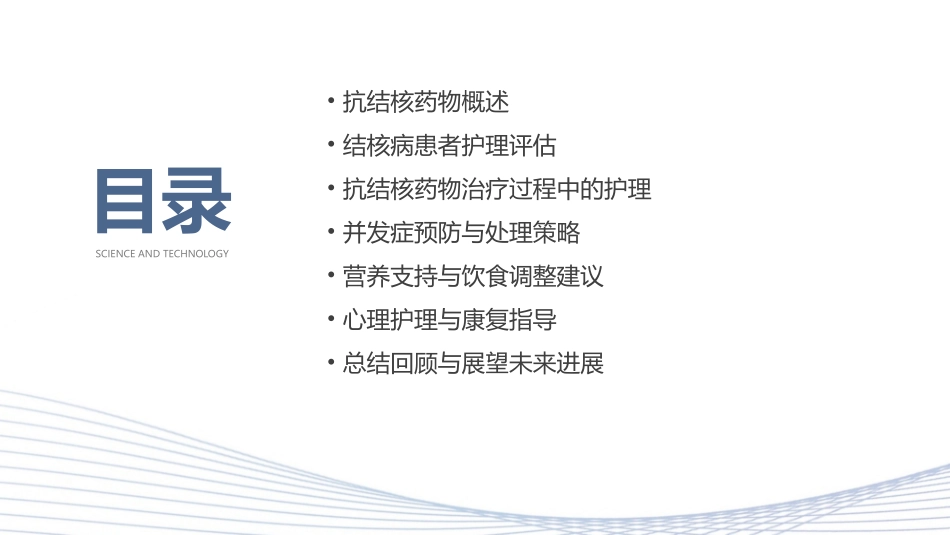 目录

SCIENCE AND TECHNOLOGY

• 抗结核药物概述
• 结核病患者护理评估
• 抗结核药物治疗过程中的护理
• 并发症预防与处理策略
• 营养支持与饮食调整建议
• 心理护理与康复指导
• 总结回顾与展望未来进展